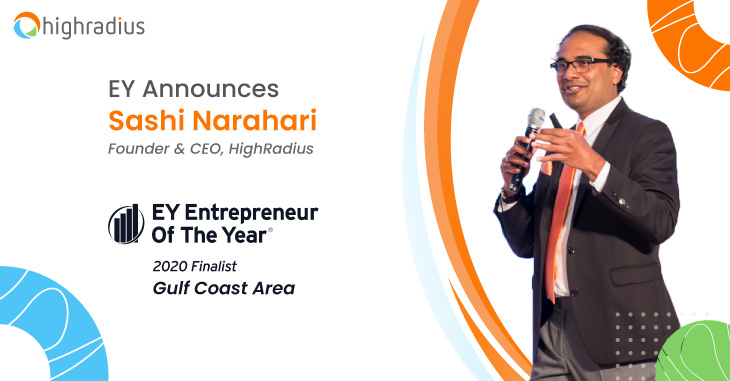 highradius

EY Announces
Sashi Narahari
Founder & CEO, HighRadius

EY Entrepreneur Of The Year®
2020 Finalist
Gulf Coast Area